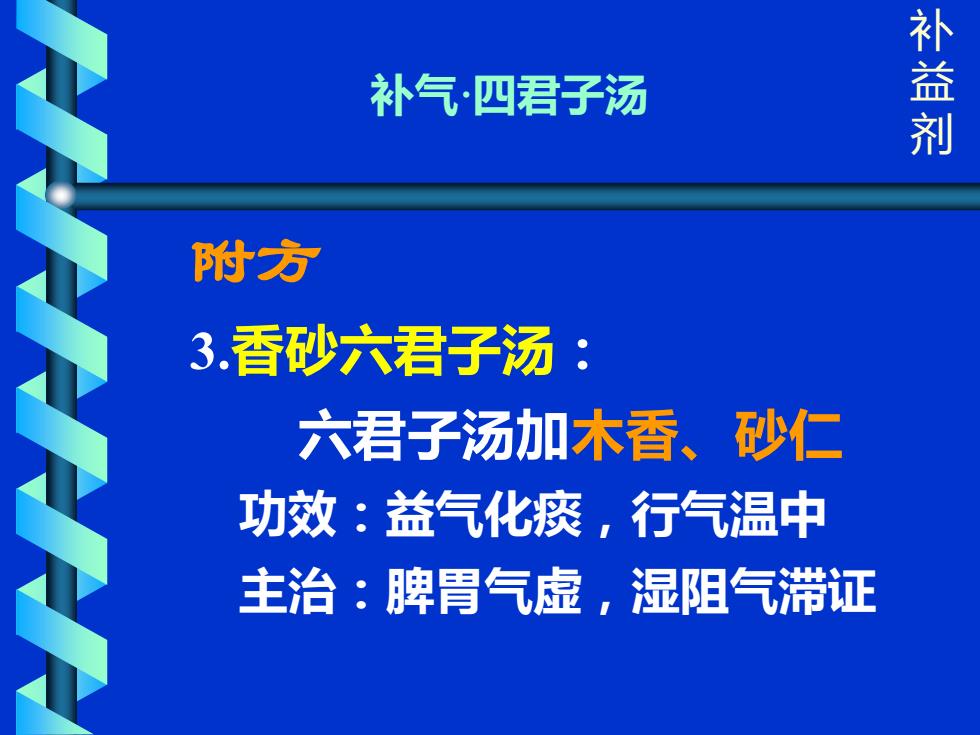 补气·四君子汤

补益剂

附方

3.香砂六君子汤：

六君子汤加木香、砂仁

功效：益气化痰，行气温中

主治：脾胃气虚，湿阻气滞证